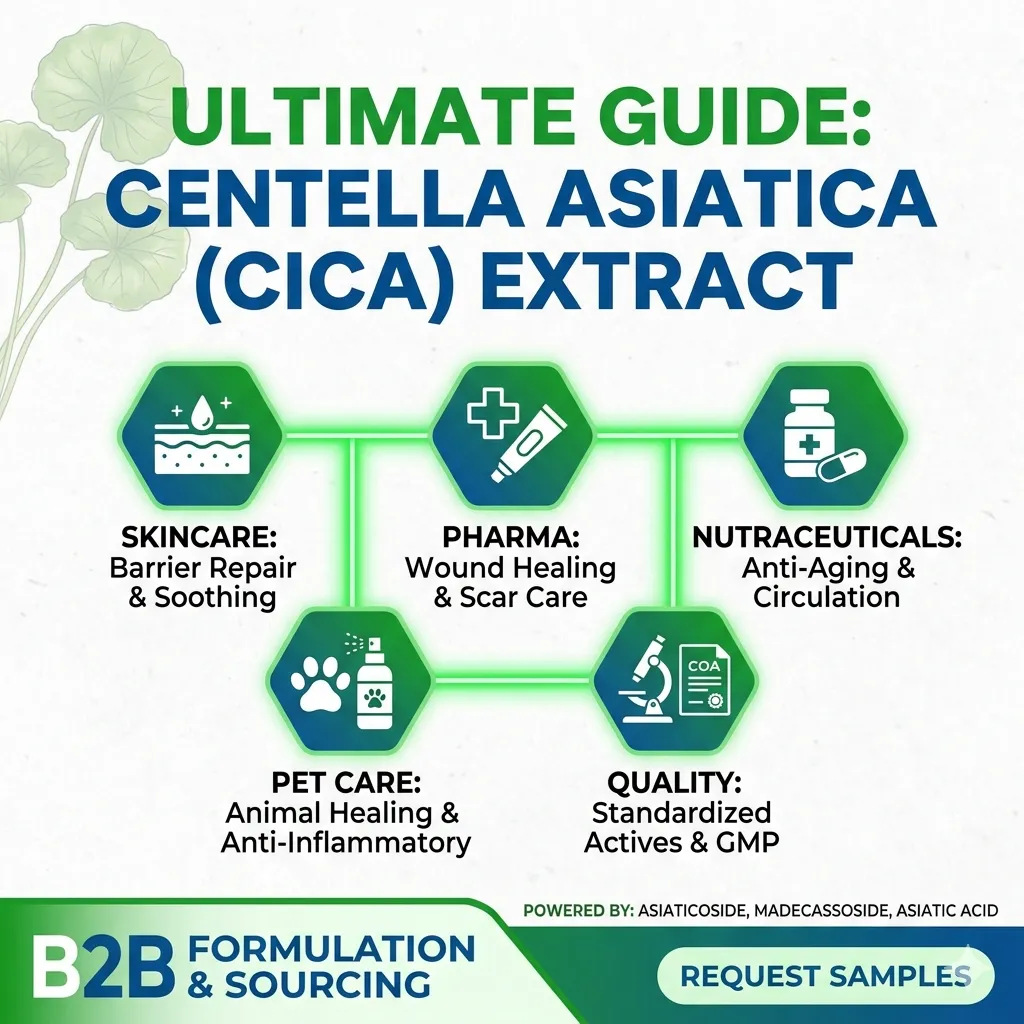 ULTIMATE GUIDE: CENTELLA ASIATICA (CICA) EXTRACT

SKINCARE:
Barrier Repair & Soothing

PHARMA:
Wound Healing & Scar Care

NUTRACEUTICALS:
Anti-Aging & Circulation

COA

PET CARE:
Animal Healing & Anti-Inflammatory

QUALITY:
Standardized Actives & GMP

POWERED BY: ASIATICOSIDE, MADECASSOSIDE, ASIATIC ACID

B2B FORMULATION & SOURCING

REQUEST SAMPLES